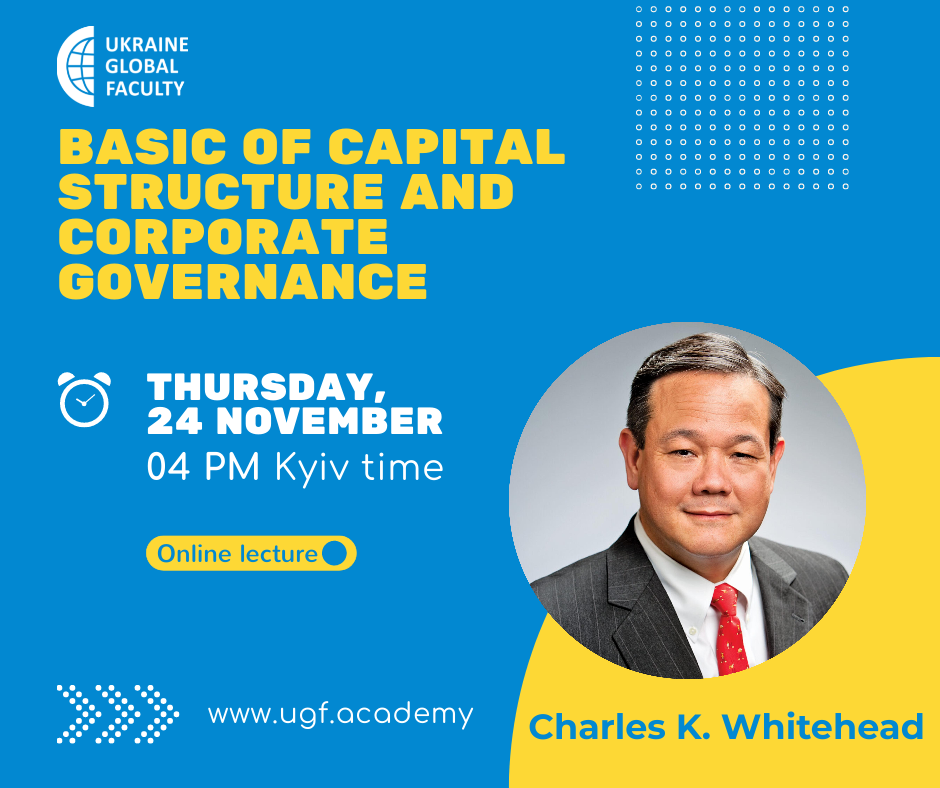 UKRAINE GLOBAL FACULTY

BASIC OF CAPITAL STRUCTURE AND CORPORATE GOVERNANCE

THURSDAY, 24 NOVEMBER

04 PM Kyiv time

Online lecture

www.ugf.academy

Charles K. Whitehead